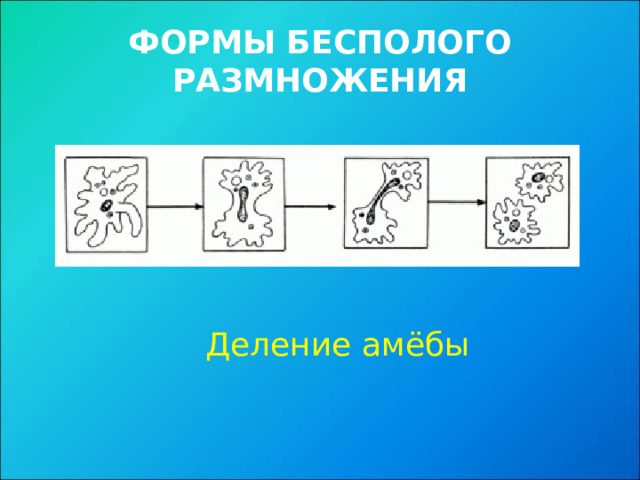 ФОРМЫ БЕСПОЛОГО РАЗМНОЖЕНИЯ

Деление амёбы